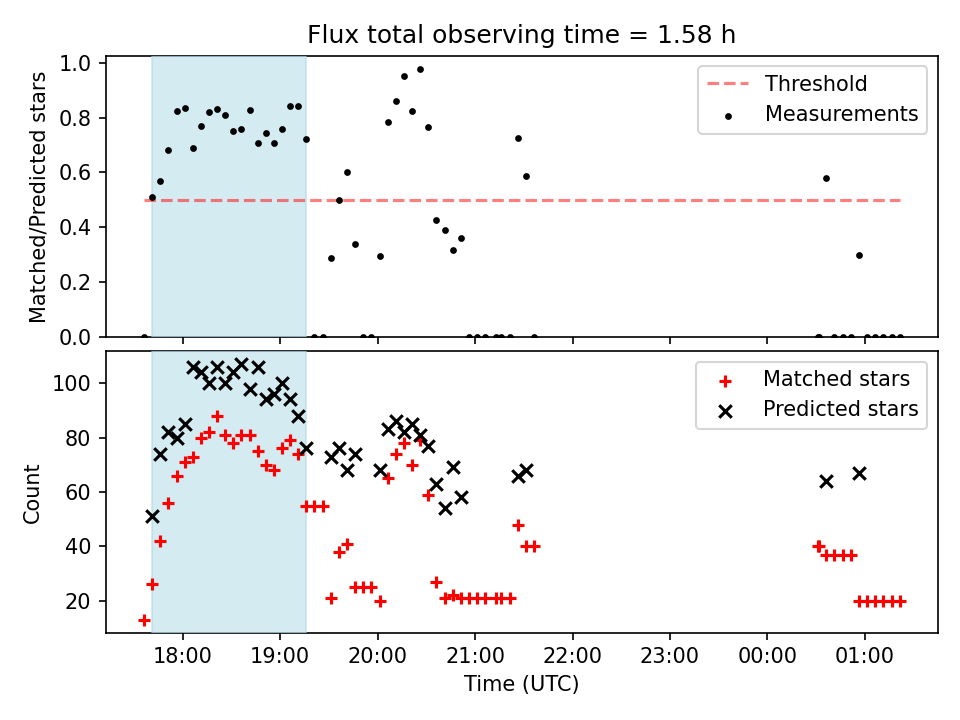 Flux total observing time = 1.58 h

Matched/Predicted stars

1.0
0.8
0.6
0.4
0.2
0.0

Threshold
Measurements

Count

100
80
60
40
20

Matched stars
Predicted stars

18:00
19:00
20:00
21:00
22:00
23:00
00:00
01:00

Time (UTC)